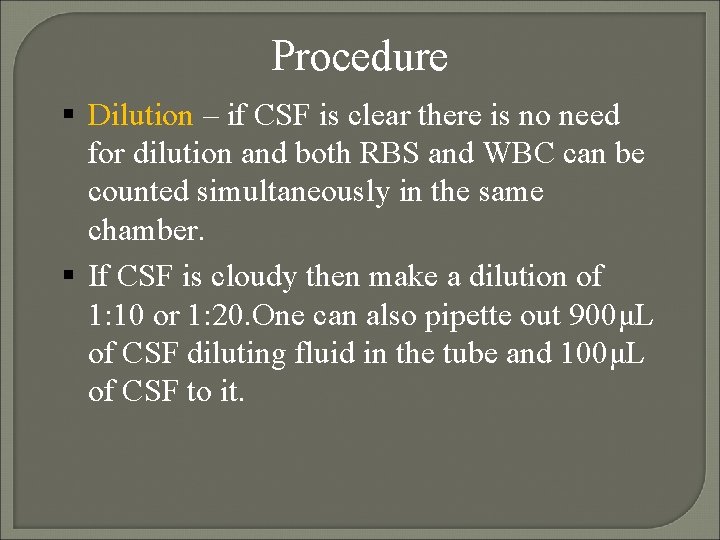 Procedure

▪ Dilution – if CSF is clear there is no need for dilution and both RBS and WBC can be counted simultaneously in the same chamber.

▪ If CSF is cloudy then make a dilution of 1:10 or 1:20.One can also pipette out 900µL of CSF diluting fluid in the tube and 100µL of CSF to it.